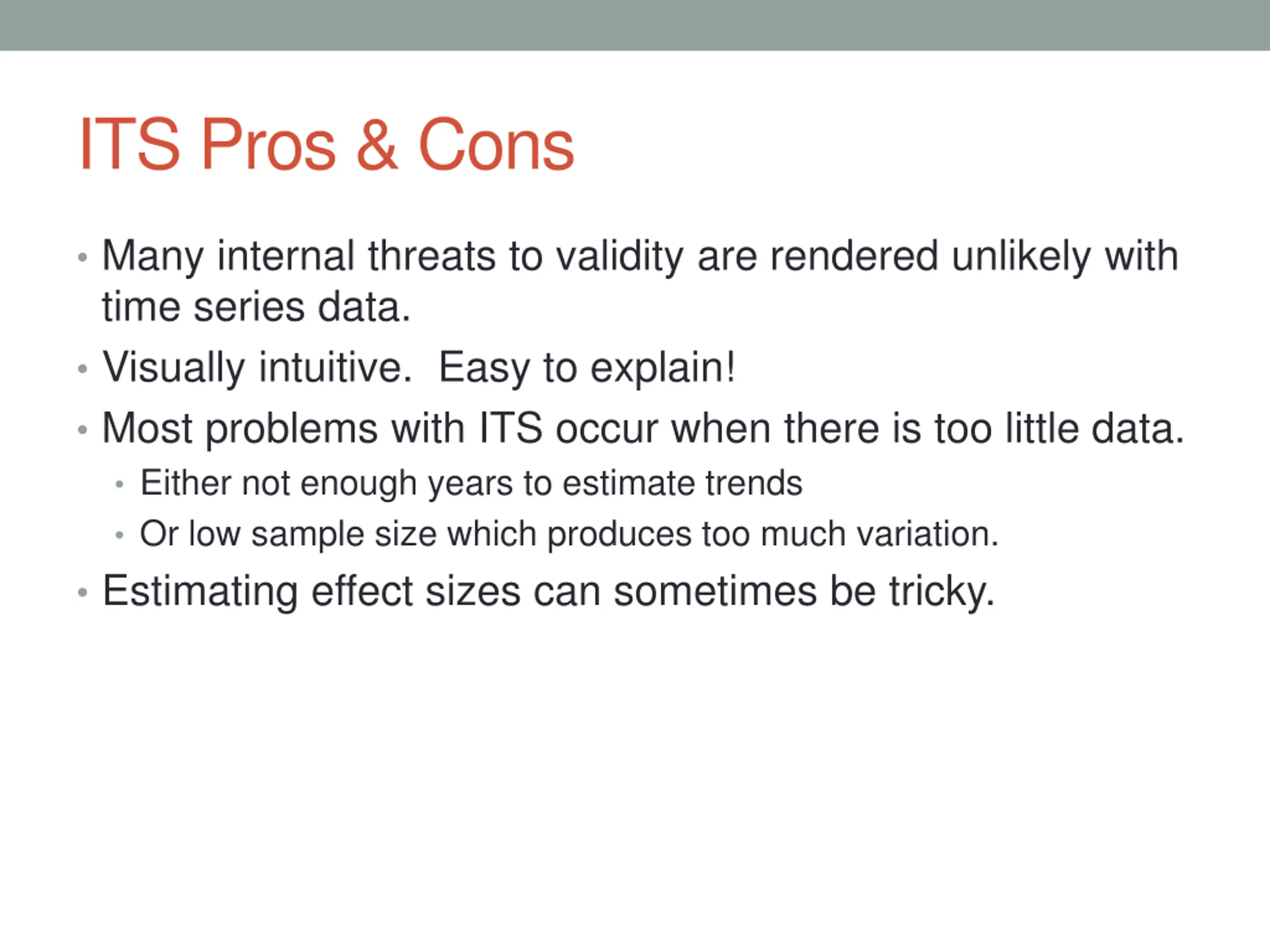 ITS Pros & Cons

• Many internal threats to validity are rendered unlikely with time series data.
• Visually intuitive.  Easy to explain!
• Most problems with ITS occur when there is too little data.
  • Either not enough years to estimate trends
  • Or low sample size which produces too much variation.
• Estimating effect sizes can sometimes be tricky.